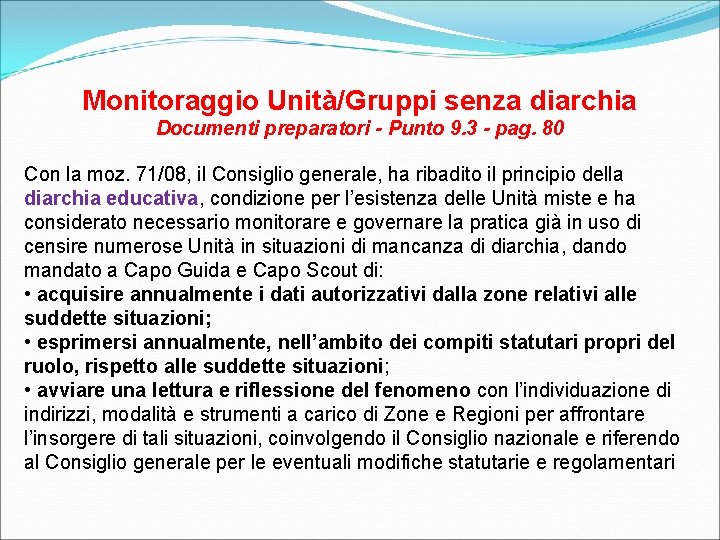 Monitoraggio Unità/Gruppi senza diarchia
Documenti preparatori - Punto 9.3 - pag. 80

Con la moz. 71/08, il Consiglio generale, ha ribadito il principio della diarchia educativa, condizione per l'esistenza delle Unità miste e ha considerato necessario monitorare e governare la pratica già in uso di censire numerose Unità in situazioni di mancanza di diarchia, dando mandato a Capo Guida e Capo Scout di:
• acquisire annualmente i dati autorizzativi dalla zone relativi alle suddette situazioni;
• esprimersi annualmente, nell'ambito dei compiti statutari propri del ruolo, rispetto alle suddette situazioni;
• avviare una lettura e riflessione del fenomeno con l'individuazione di indirizzi, modalità e strumenti a carico di Zone e Regioni per affrontare l'insorgere di tali situazioni, coinvolgendo il Consiglio nazionale e riferendo al Consiglio generale per le eventuali modifiche statutarie e regolamentari